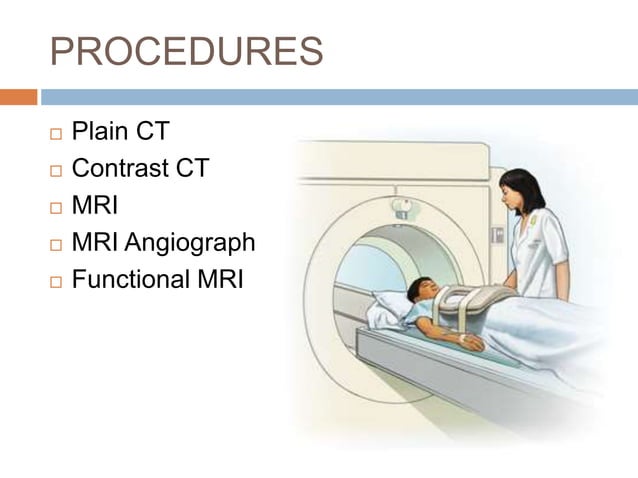 PROCEDURES

□ Plain CT
□ Contrast CT
□ MRI
□ MRI Angiograph
□ Functional MRI